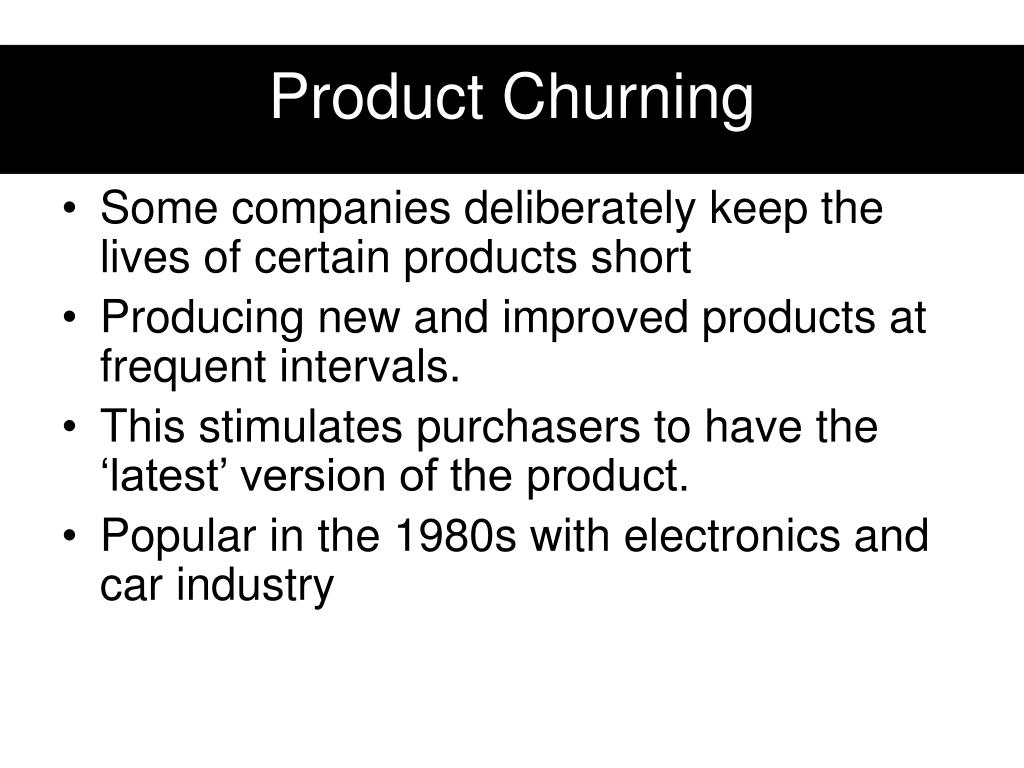 Product Churning

• Some companies deliberately keep the lives of certain products short
• Producing new and improved products at frequent intervals.
• This stimulates purchasers to have the ‘latest’ version of the product.
• Popular in the 1980s with electronics and car industry